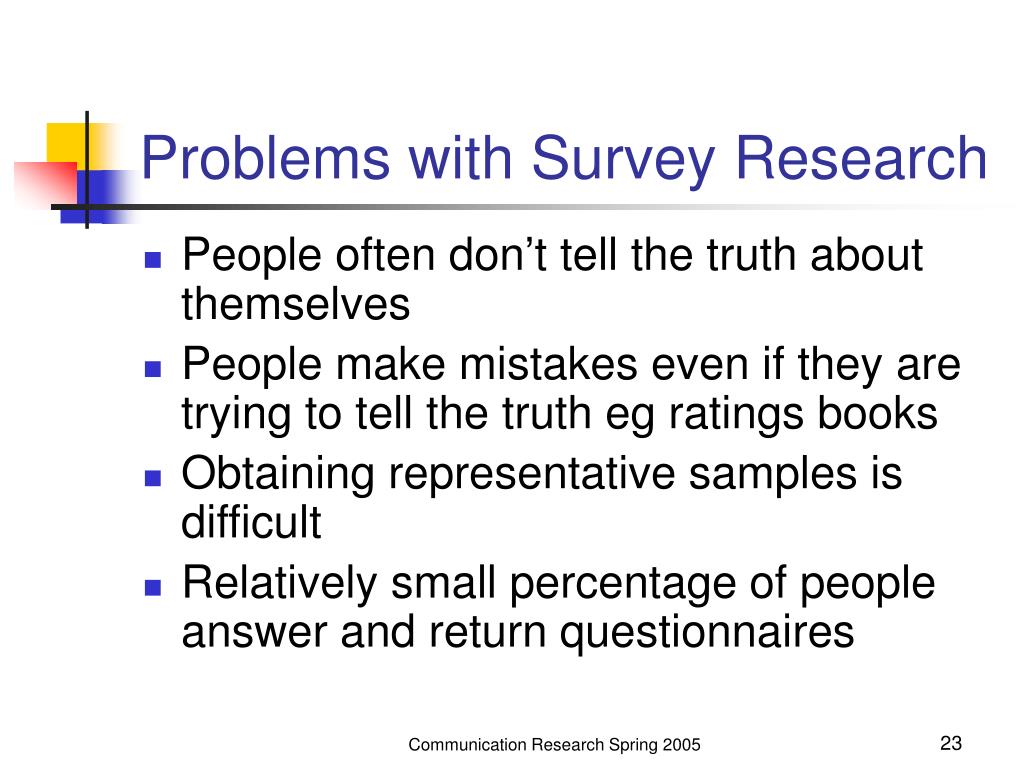 Problems with Survey Research

- People often don’t tell the truth about themselves
- People make mistakes even if they are trying to tell the truth eg ratings books
- Obtaining representative samples is difficult
- Relatively small percentage of people answer and return questionnaires

Communication Research Spring 2005

23